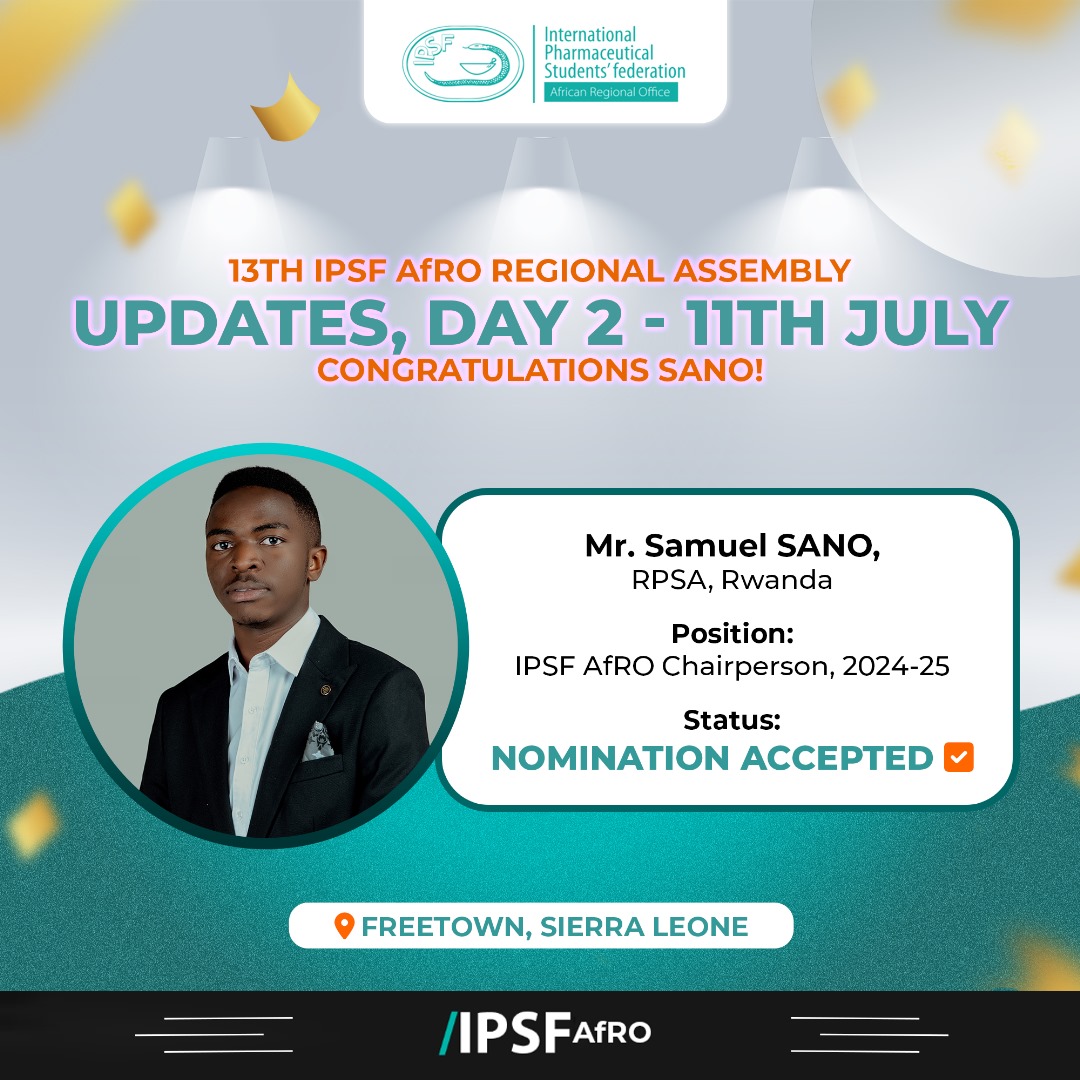 IPSF
International Pharmaceutical Students' federation
African Regional Office

13TH IPSF AfRO REGIONAL ASSEMBLY
UPDATES, DAY 2 - 11TH JULY
CONGRATULATIONS SANO!

Mr. Samuel SANO,
RPSA, Rwanda

Position:
IPSF AfRO Chairperson, 2024-25

Status:
NOMINATION ACCEPTED

FREETOWN, SIERRA LEONE

/IPSF AfRO